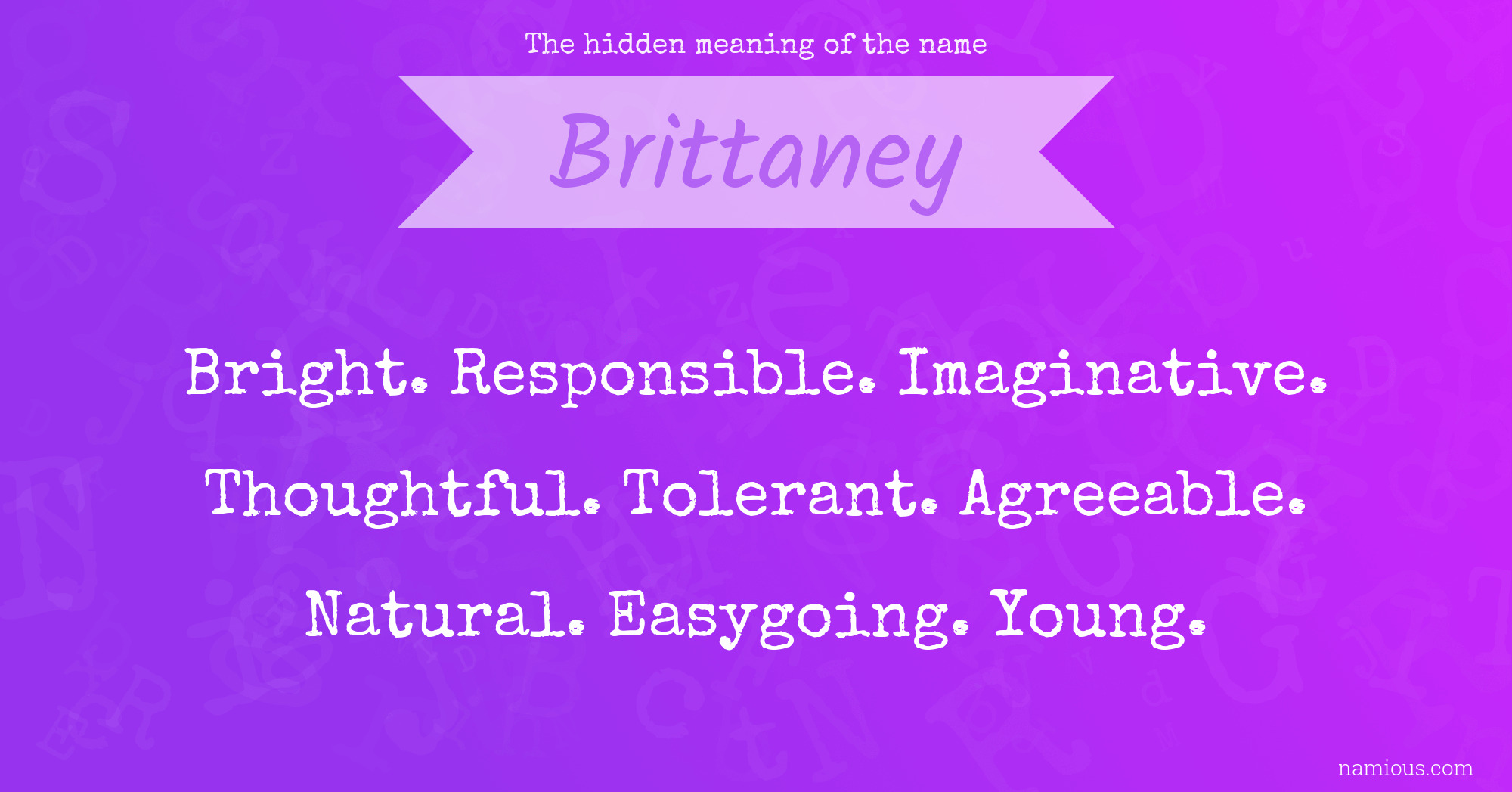 The hidden meaning of the name

Brittaney

Bright. Responsible. Imaginative. Thoughtful. Tolerant. Agreeable. Natural. Easygoing. Young.

namious.com